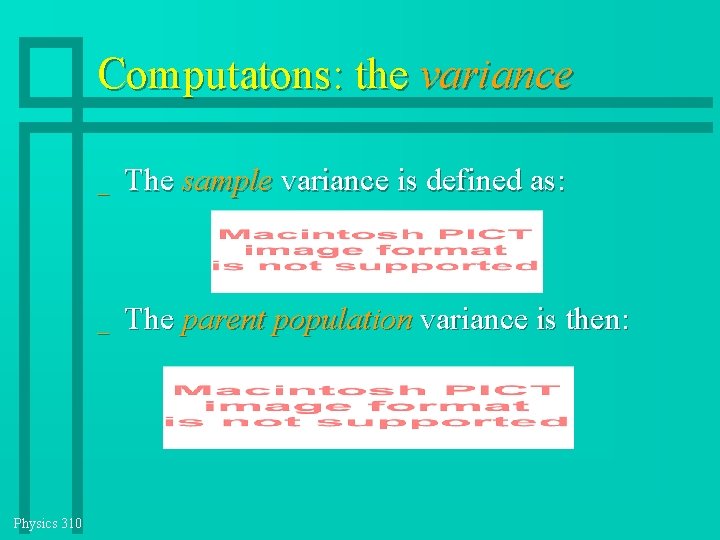 Computatons: the variance

_ The sample variance is defined as:

Macintosh PICT image format is not supported

_ The parent population variance is then:

Macintosh PICT image format is not supported

Physics 310